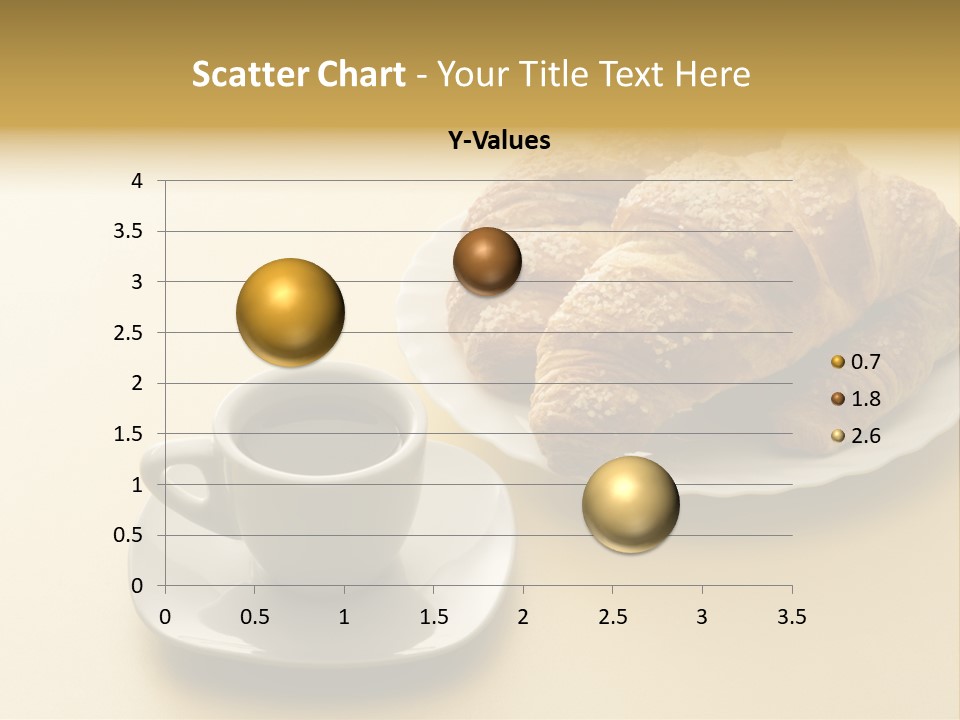 Scatter Chart - Your Title Text Here

Y-Values

4
3.5
3
2.5
2
1.5
1
0.5
0

0 0.5 1 1.5 2 2.5 3 3.5

0.7
1.8
2.6